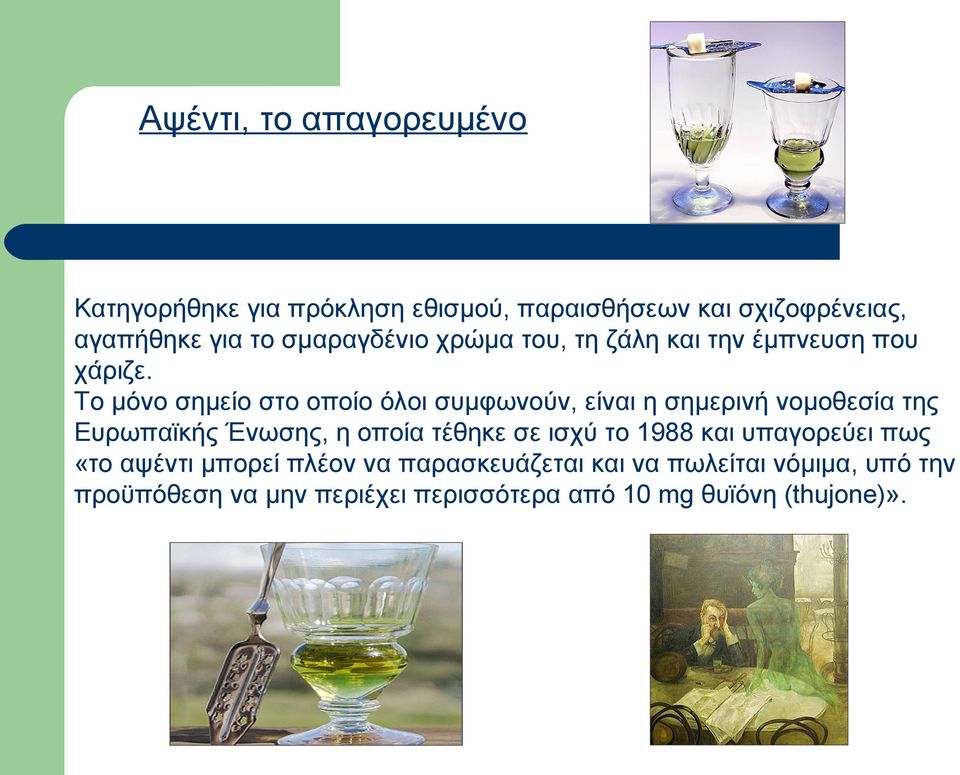 Αψέντι, το απαγορευμένο

Κατηγορήθηκε για πρόκληση εθισμού, παραισθήσεων και σχιζοφρένειας, αγαπήθηκε για το σμαραγδένιο χρώμα του, τη ζάλη και την έμπνευση που χάριζε.
Το μόνο σημείο στο οποίο όλοι συμφωνούν, είναι η σημερινή νομοθεσία της Ευρωπαϊκής Ένωσης, η οποία τέθηκε σε ισχύ το 1988 και υπαγορεύει πως «το αψέντι μπορεί πλέον να παρασκευάζεται και να πωλείται νόμιμα, υπό την προϋπόθεση να μην περιέχει περισσότερα από 10 mg θυϊόνη (thujone)».